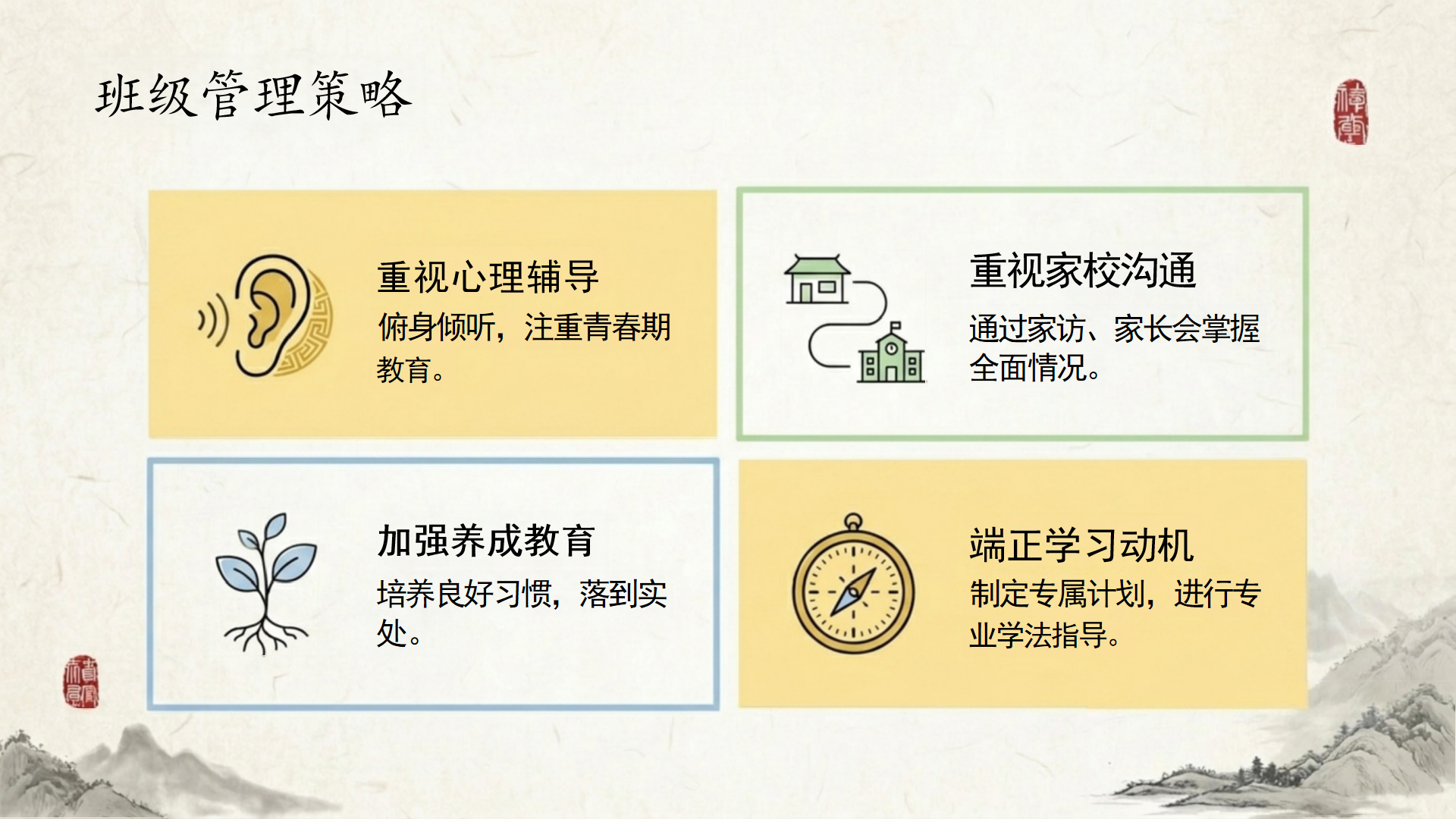 班级管理策略

重视心理辅导

俯身倾听，注重青春期教育。

重视家校沟通

通过家访、家长会掌握全面情况。

加强养成教育

培养良好习惯，落到实处。

端正学习动机

制定专属计划，进行专业学法指导。